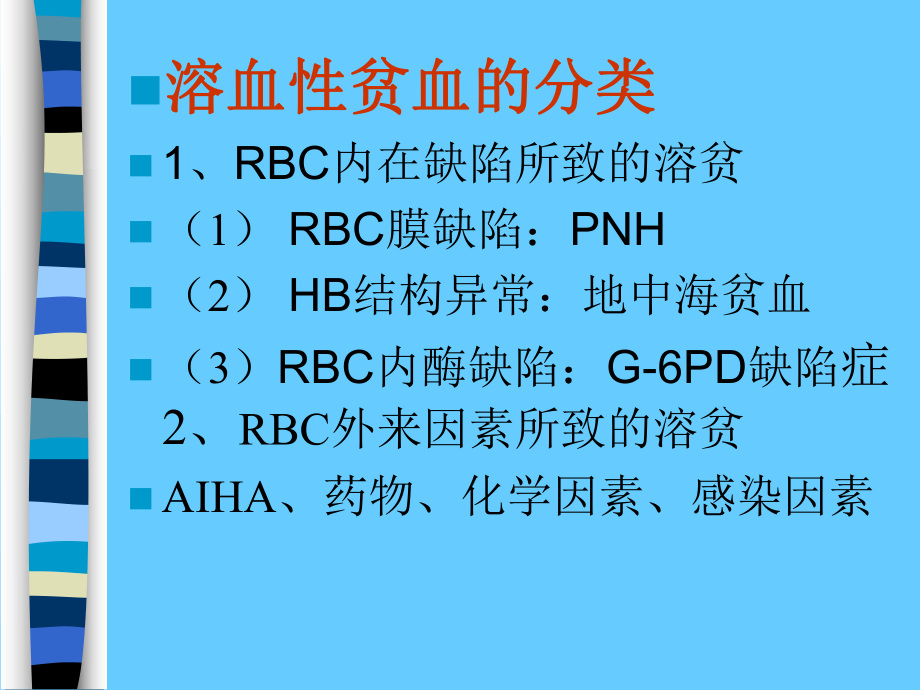 溶血性贫血的分类

1、RBC内在缺陷所致的溶贫

（1） RBC膜缺陷：PNH

（2） HB结构异常：地中海贫血

（3）RBC内酶缺陷：G-6PD缺陷症

2、RBC外来因素所致的溶贫

AIHA、药物、化学因素、感染因素